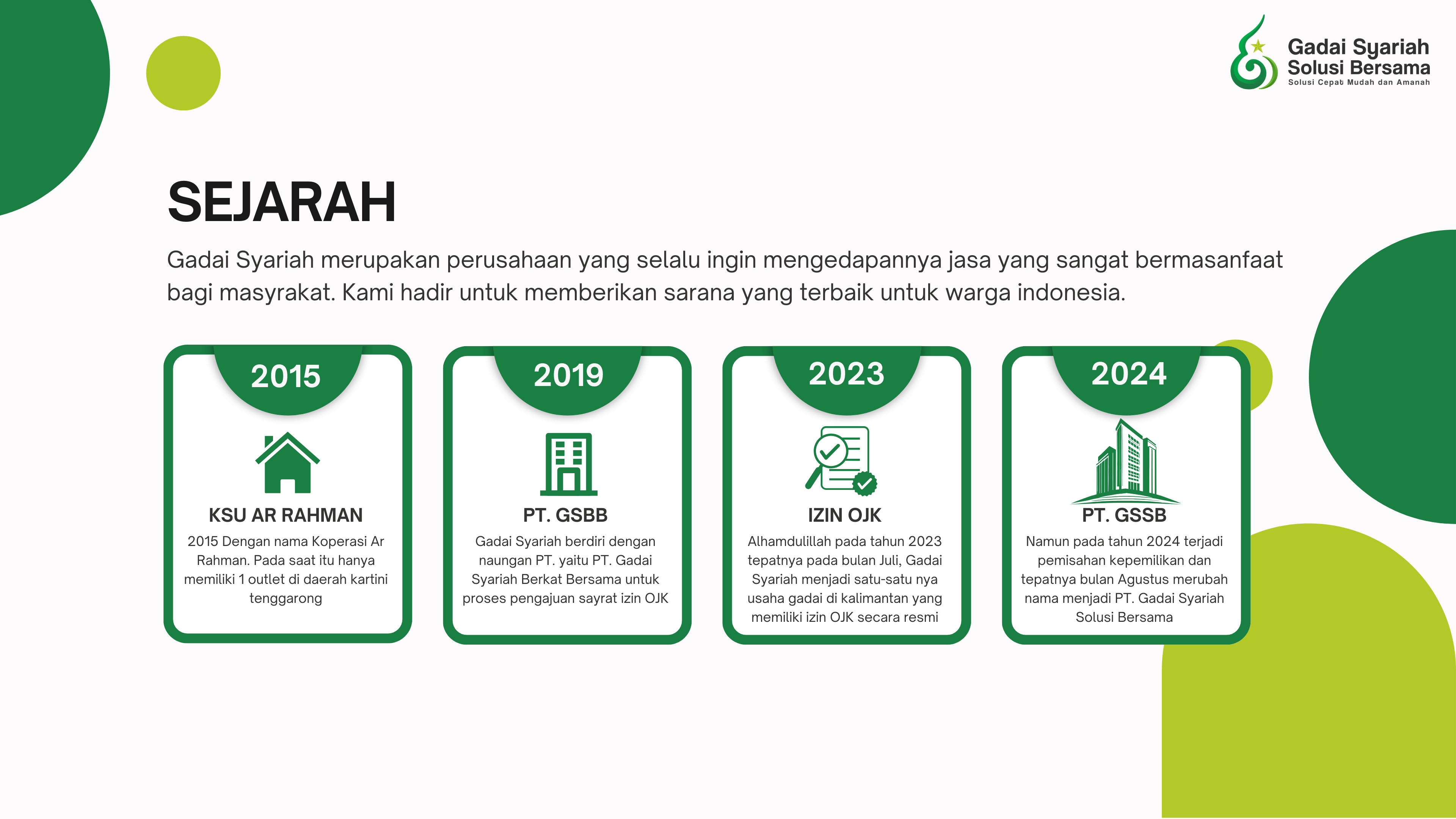 Gadai Syariah Solusi Bersama
Solusi Cepat Mudah dan Amanah

SEJARAH

Gadai Syariah merupakan perusahaan yang selalu ingin mengedapannya jasa yang sangat bermasanfaat bagi masyrakat. Kami hadir untuk memberikan sarana yang terbaik untuk warga indonesia.

2015

KSU AR RAHMAN

2015 Dengan nama Koperasi Ar Rahman. Pada saat itu hanya memiliki 1 outlet di daerah kartini tenggarong

2019

PT. GSBB

Gadai Syariah berdiri dengan naungan PT. yaitu PT. Gadai Syariah Berkat Bersama untuk proses pengajuan sayrat izin OJK

2023

IZIN OJK

Alhamdulillah pada tahun 2023 tepatnya pada bulan Juli, Gadai Syariah menjadi satu-satu nya usaha gadai di kalimantan yang memiliki izin OJK secara resmi

2024

PT. GSSB

Namun pada tahun 2024 terjadi pemisahan kepemilikan dan tepatnya bulan Agustus merubah nama menjadi PT. Gadai Syariah Solusi Bersama